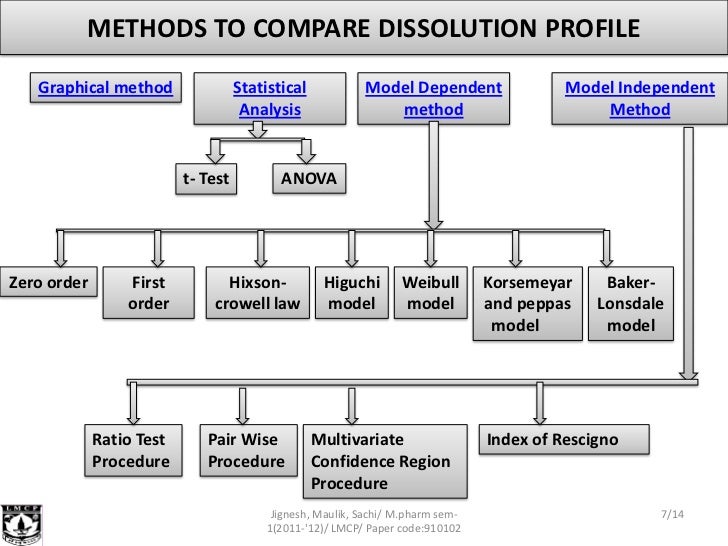 METHODS TO COMPARE DISSOLUTION PROFILE

Graphical method

Statistical Analysis

Model Dependent method

Model Independent Method

t- Test

ANOVA

Zero order

First order

Hixson-crowell law

Higuchi model

Weibull model

Korsemeyar and peppas model

Baker-Lonsdale model

Ratio Test Procedure

Pair Wise Procedure

Multivariate Confidence Region Procedure

Index of Rescigno

LMCP

Jignesh, Maulik, Sachi/ M.pharm sem-1(2011-'12)/ LMCP/ Paper code:910102

7/14